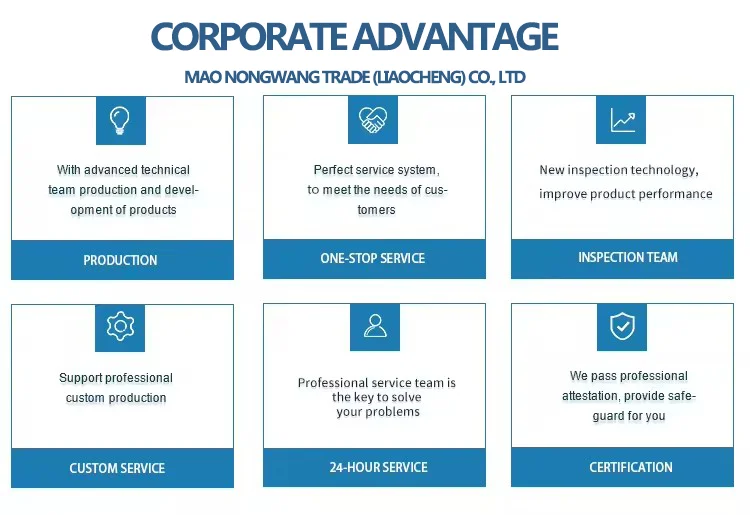 CORPORATE ADVANTAGE

MAO NONGWANG TRADE (LIAOCHENG) CO., LTD

With advanced technical team production and development of products

PRODUCTION

Perfect service system, to meet the needs of customers

ONE-STOP SERVICE

New inspection technology, improve product performance

INSPECTION TEAM

Support professional custom production

CUSTOM SERVICE

Professional service team is the key to solve your problems

24-HOUR SERVICE

We pass professional attestation, provide safeguard for you

CERTIFICATION